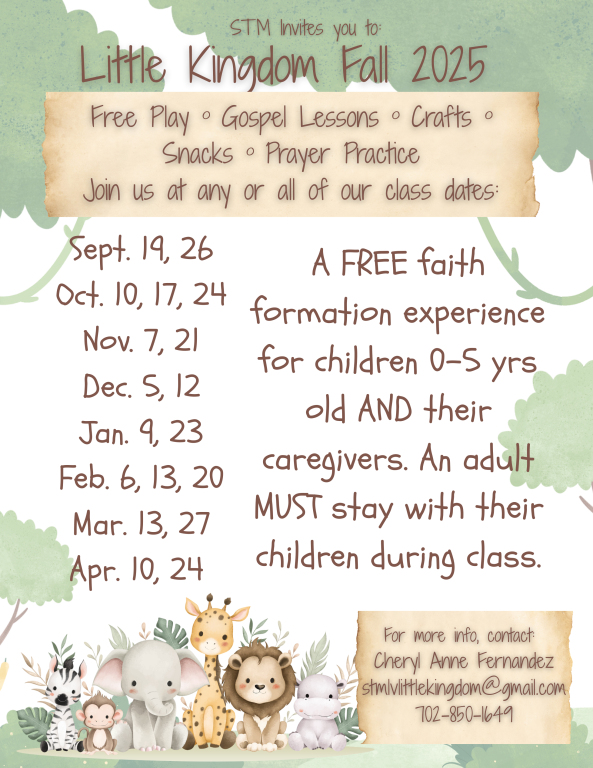 STM Invites you to:

Little Kingdom Fall 2025

Free Play ◦ Gospel Lessons ◦ Crafts ◦ Snacks ◦ Prayer Practice
Join us at any or all of our class dates:

Sept. 19, 26
Oct. 10, 17, 24
Nov. 7, 21
Dec. 5, 12
Jan. 9, 23
Feb. 6, 13, 20
Mar. 13, 27
Apr. 10, 24

A FREE faith formation experience for children 0-5 yrs old AND their caregivers. An adult MUST stay with their children during class.

For more info, contact:
Cheryl Anne Fernandez
stmlvlittlekingdom@gmail.com
702-850-1649